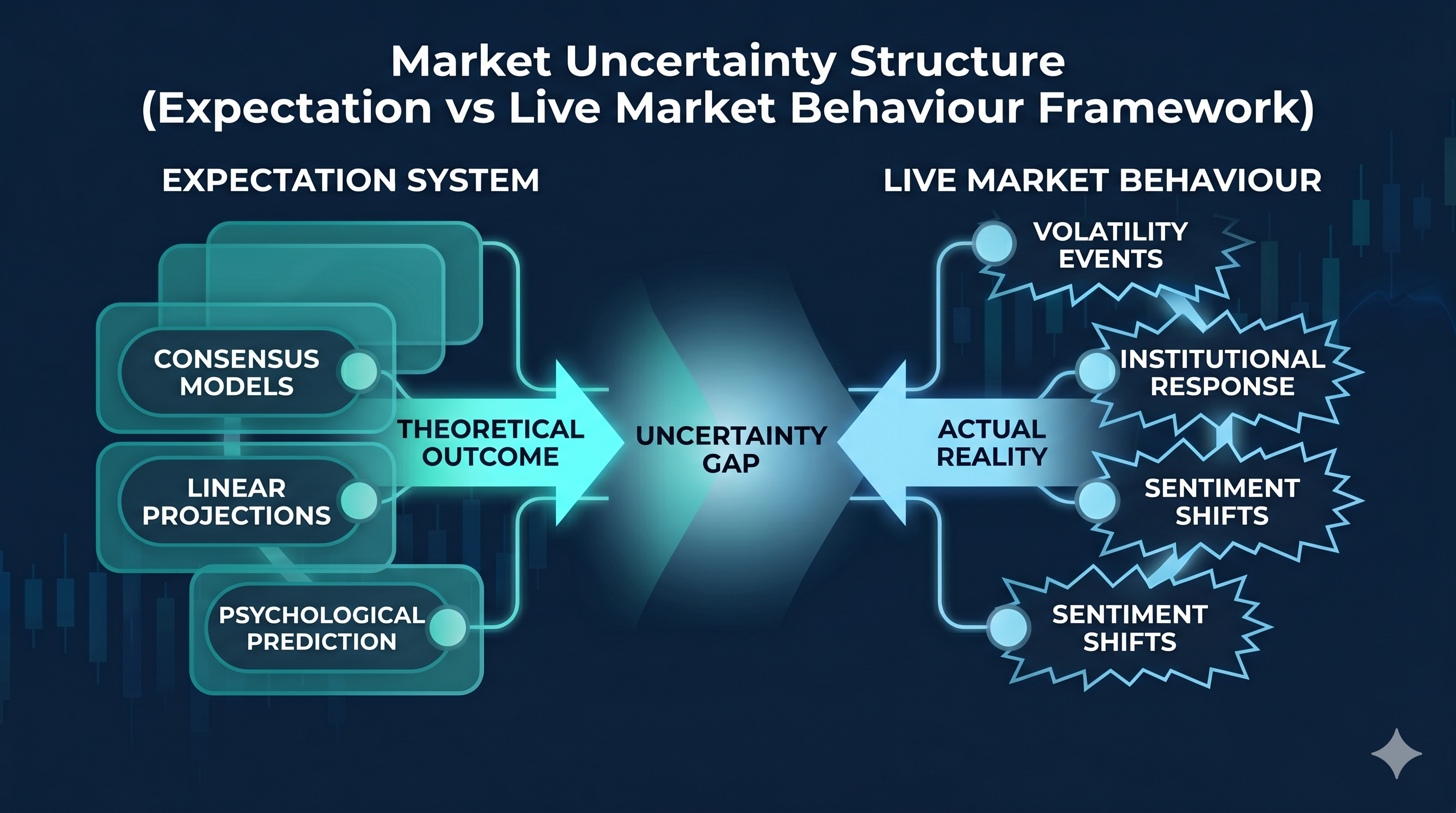 Market Uncertainty Structure
(Expectation vs Live Market Behaviour Framework)

EXPECTATION SYSTEM

CONSENSUS MODELS

LINEAR PROJECTIONS

PSYCHOLOGICAL PREDICTION

THEORETICAL OUTCOME

UNCERTAINTY GAP

ACTUAL REALITY

LIVE MARKET BEHAVIOUR

VOLATILITY EVENTS

INSTITUTIONAL RESPONSE

SENTIMENT SHIFTS

SENTIMENT SHIFTS